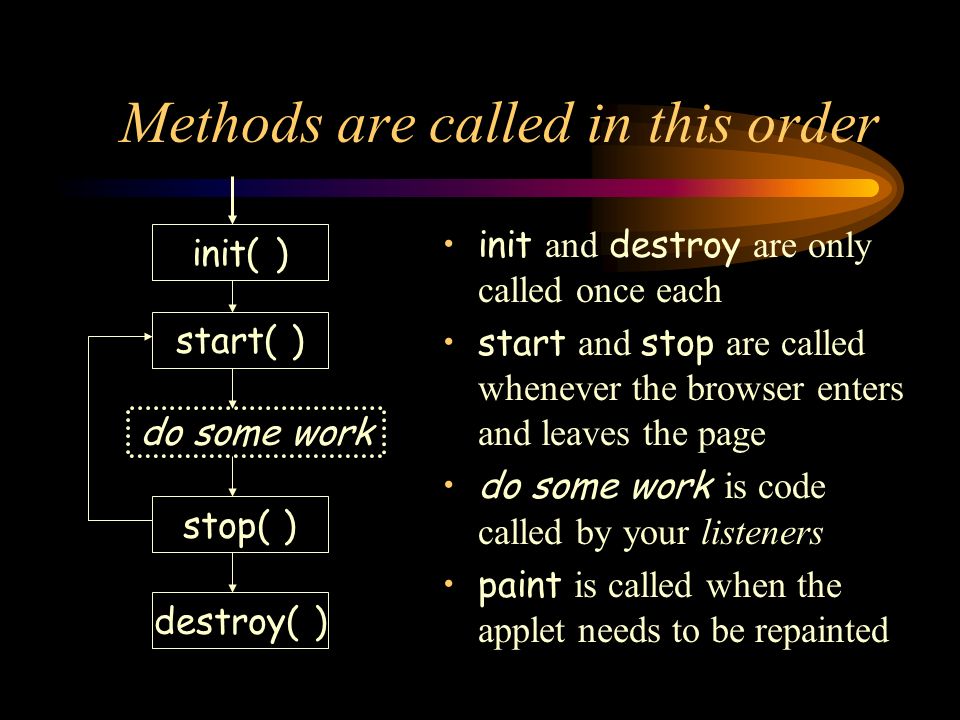 Methods are called in this order

init( )

start( )

do some work

stop( )

destroy( )

• init and destroy are only called once each

• start and stop are called whenever the browser enters and leaves the page

• do some work is code called by your listeners

• paint is called when the applet needs to be repainted